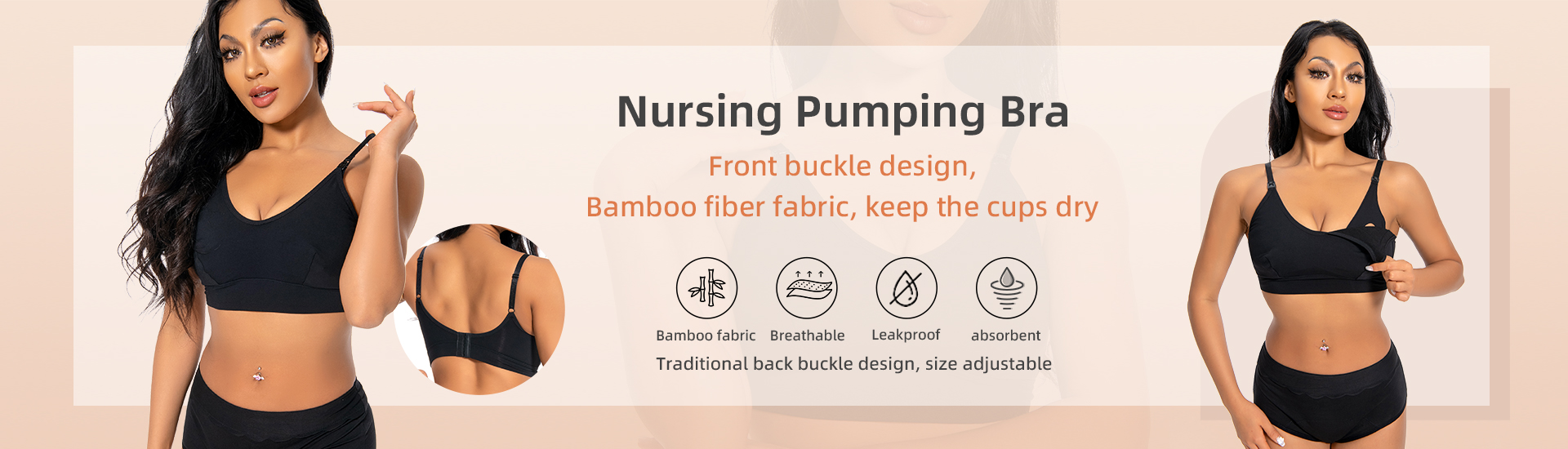 Nursing Pumping Bra

Front buckle design,
Bamboo fiber fabric, keep the cups dry

Bamboo fabric Breathable Leakproof absorbent

Traditional back buckle design, size adjustable